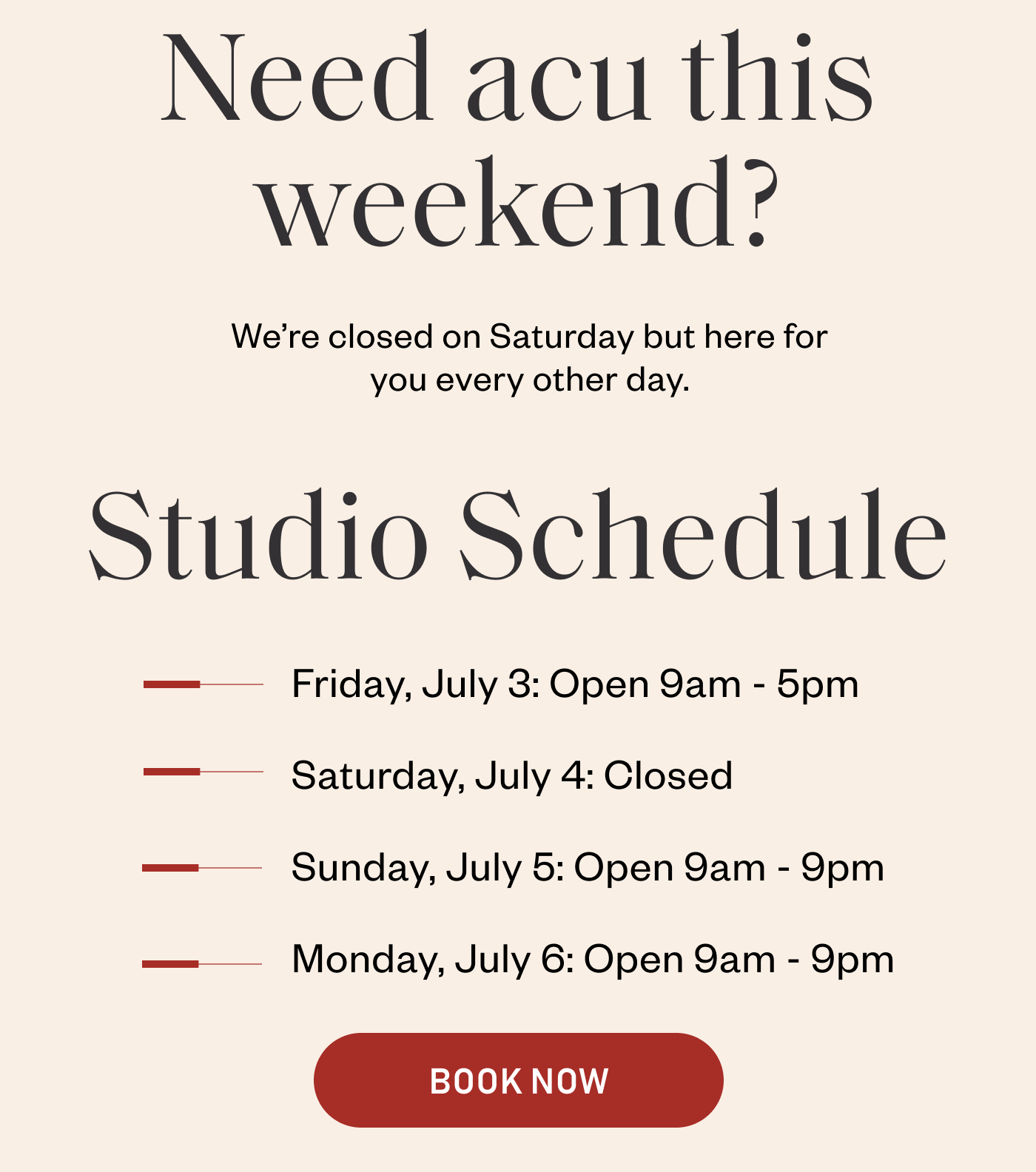 Need acu this weekend?

We’re closed on Saturday but here for you every other day.

Studio Schedule

Friday, July 3: Open 9am - 5pm

Saturday, July 4: Closed

Sunday, July 5: Open 9am - 9pm

Monday, July 6: Open 9am - 9pm

BOOK NOW